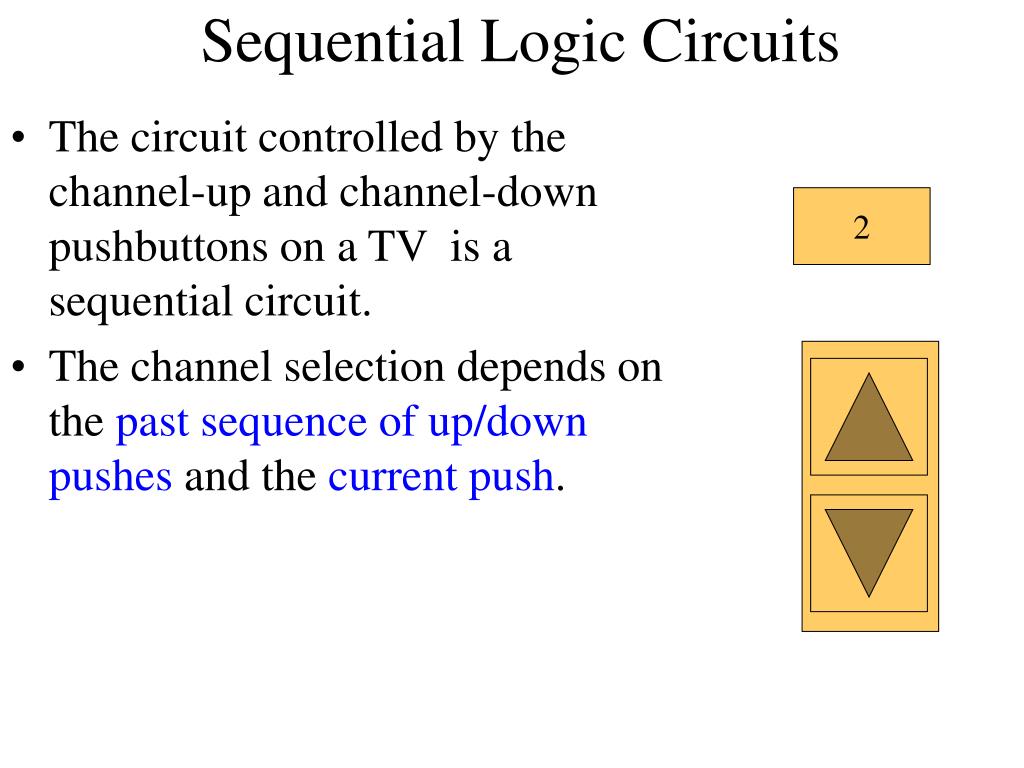 Sequential Logic Circuits

• The circuit controlled by the channel-up and channel-down pushbuttons on a TV is a sequential circuit.

• The channel selection depends on the past sequence of up/down pushes and the current push.

2